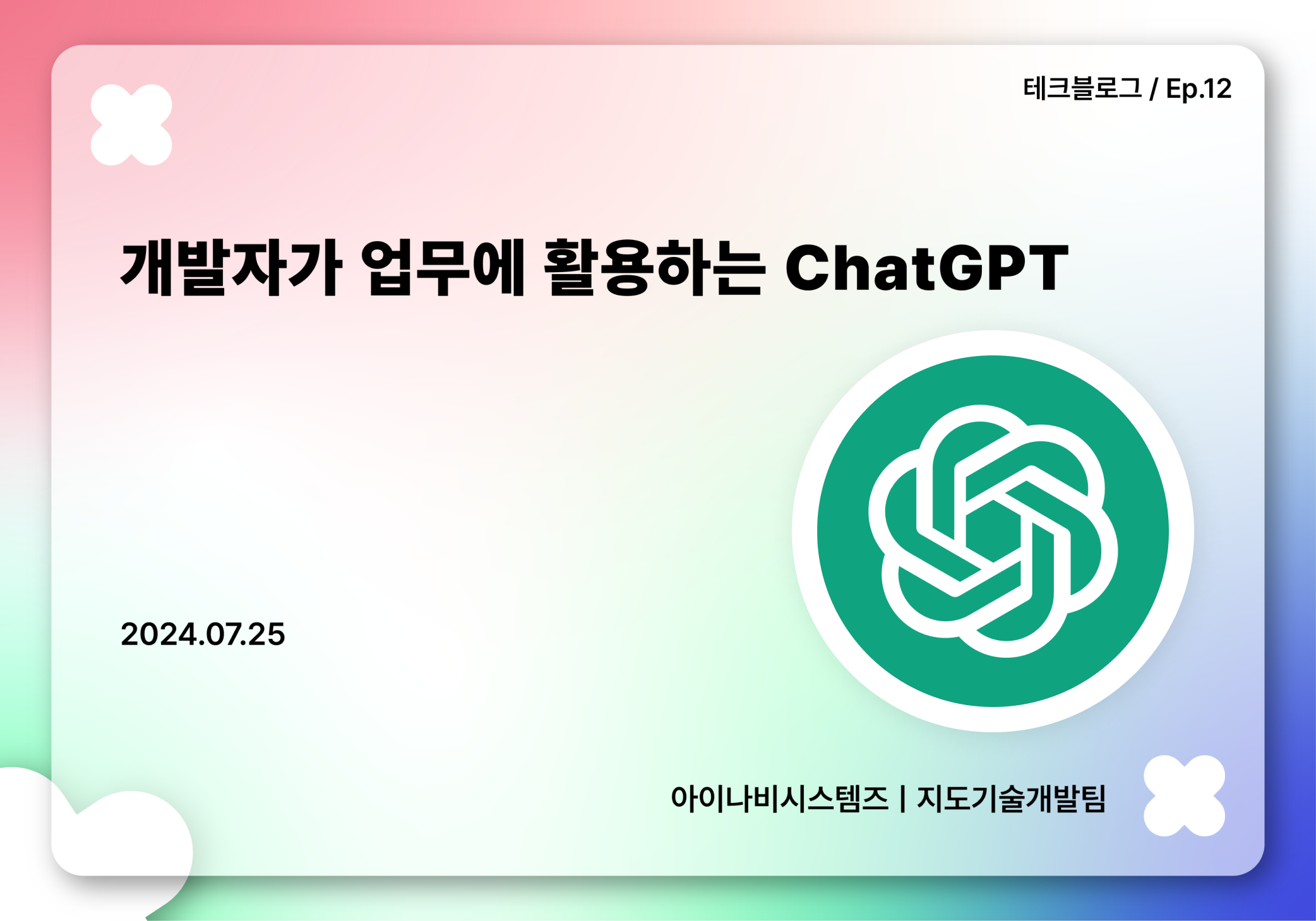 테크블로그 / Ep.12

개발자가 업무에 활용하는 ChatGPT

2024.07.25

아이나비시스템즈 | 지도기술개발팀